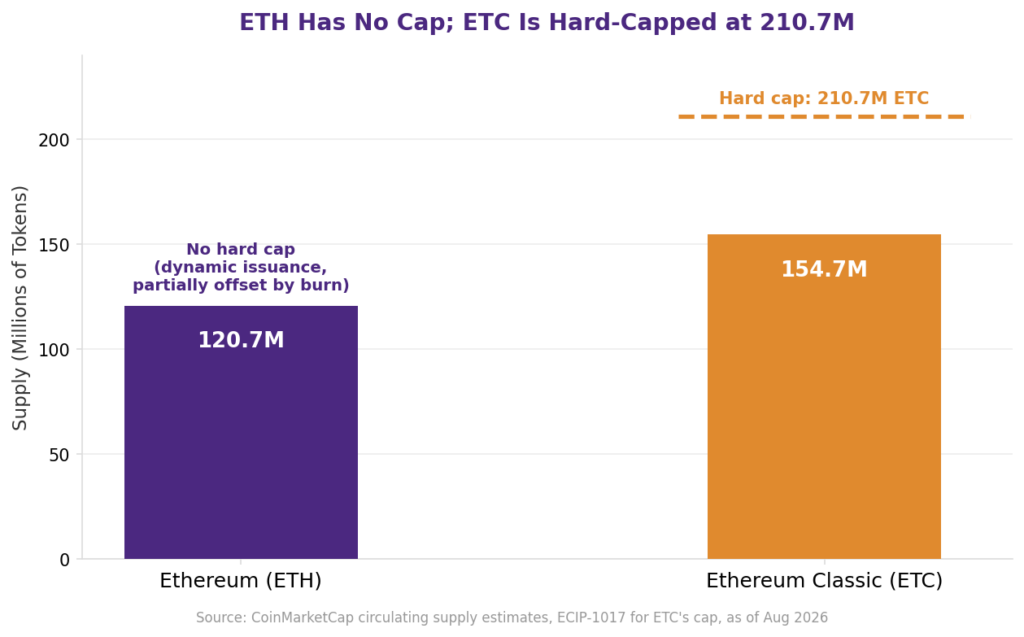 ETH Has No Cap; ETC Is Hard-Capped at 210.7M

Supply (Millions of Tokens)

200
150
100
50
0

Hard cap: 210.7M ETC

No hard cap
(dynamic issuance,
partially offset by burn)

120.7M

154.7M

Ethereum (ETH)

Ethereum Classic (ETC)

Source: CoinMarketCap circulating supply estimates, ECIP-1017 for ETC's cap, as of Aug 2026